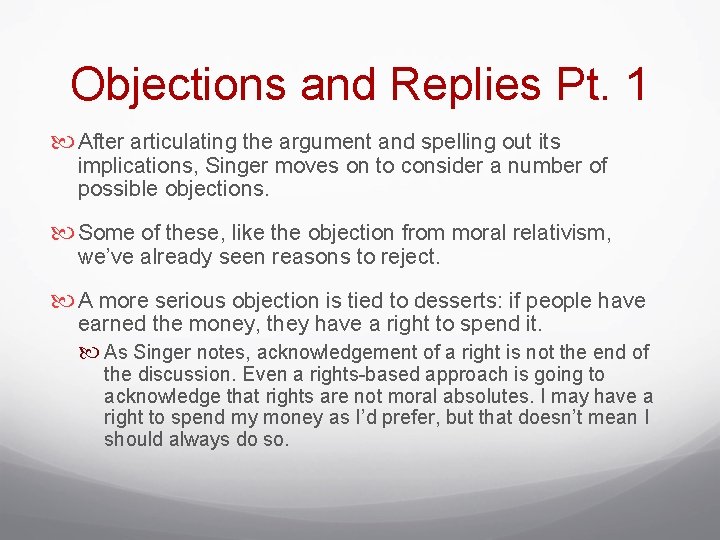 Objections and Replies Pt. 1

After articulating the argument and spelling out its implications, Singer moves on to consider a number of possible objections.

Some of these, like the objection from moral relativism, we've already seen reasons to reject.

A more serious objection is tied to desserts: if people have earned the money, they have a right to spend it.

As Singer notes, acknowledgement of a right is not the end of the discussion. Even a rights-based approach is going to acknowledge that rights are not moral absolutes. I may have a right to spend my money as I'd prefer, but that doesn't mean I should always do so.